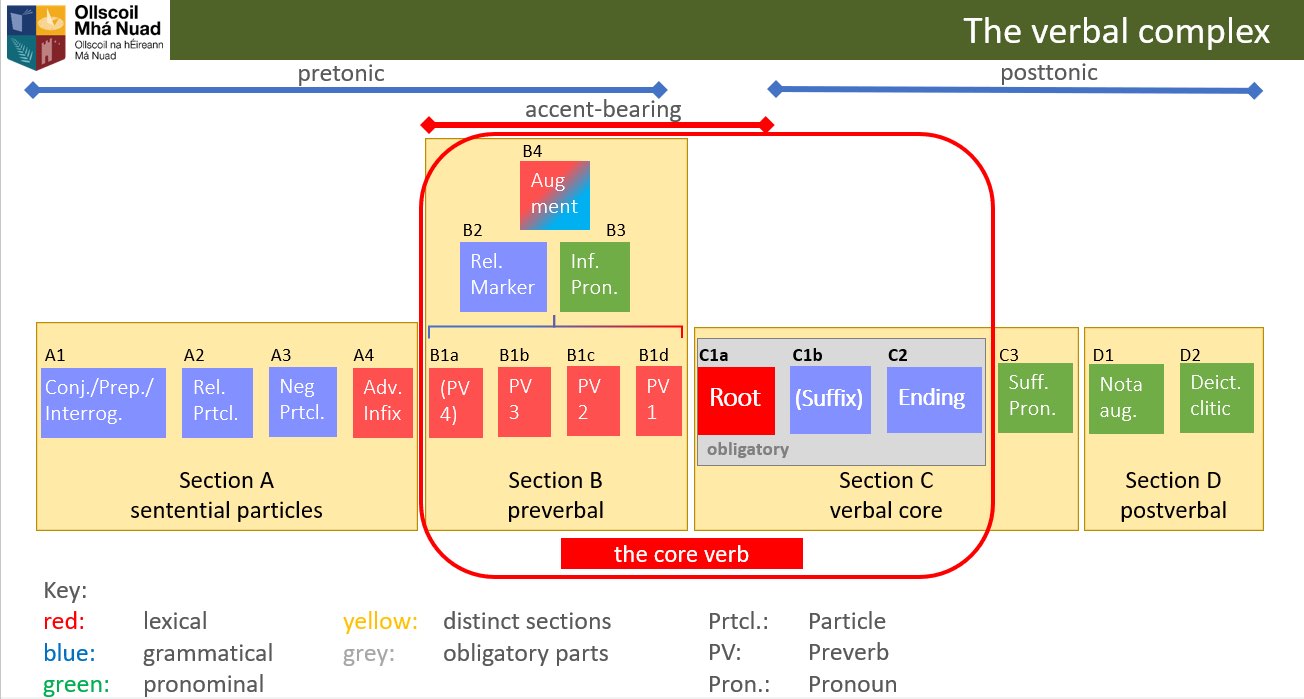 Ollscoil Mhá Nuad
Ollscoil na hÉireann Má Nuad

The verbal complex

pretonic
posttonic
accent-bearing

B4
Aug ment

B2
Rel. Marker

B3
Inf. Pron.

A1
Conj./Prep./ Interrog.

A2
Rel. Prtcl.

A3
Neg Prtcl.

A4
Adv. Infix

Section A
sentential particles

B1a
(PV 4)

B1b
PV 3

B1c
PV 2

B1d
PV 1

Section B
preverbal

C1a
Root

C1b
(Suffix)

C2
Ending

obligatory

C3
Suff. Pron.

Section C
verbal core

D1
Nota aug.

D2
Deict. clitic

Section D
postverbal

the core verb

Key:
red: lexical
blue: grammatical
green: pronominal
yellow: distinct sections
grey: obligatory parts
Prtcl.: Particle
PV: Preverb
Pron.: Pronoun